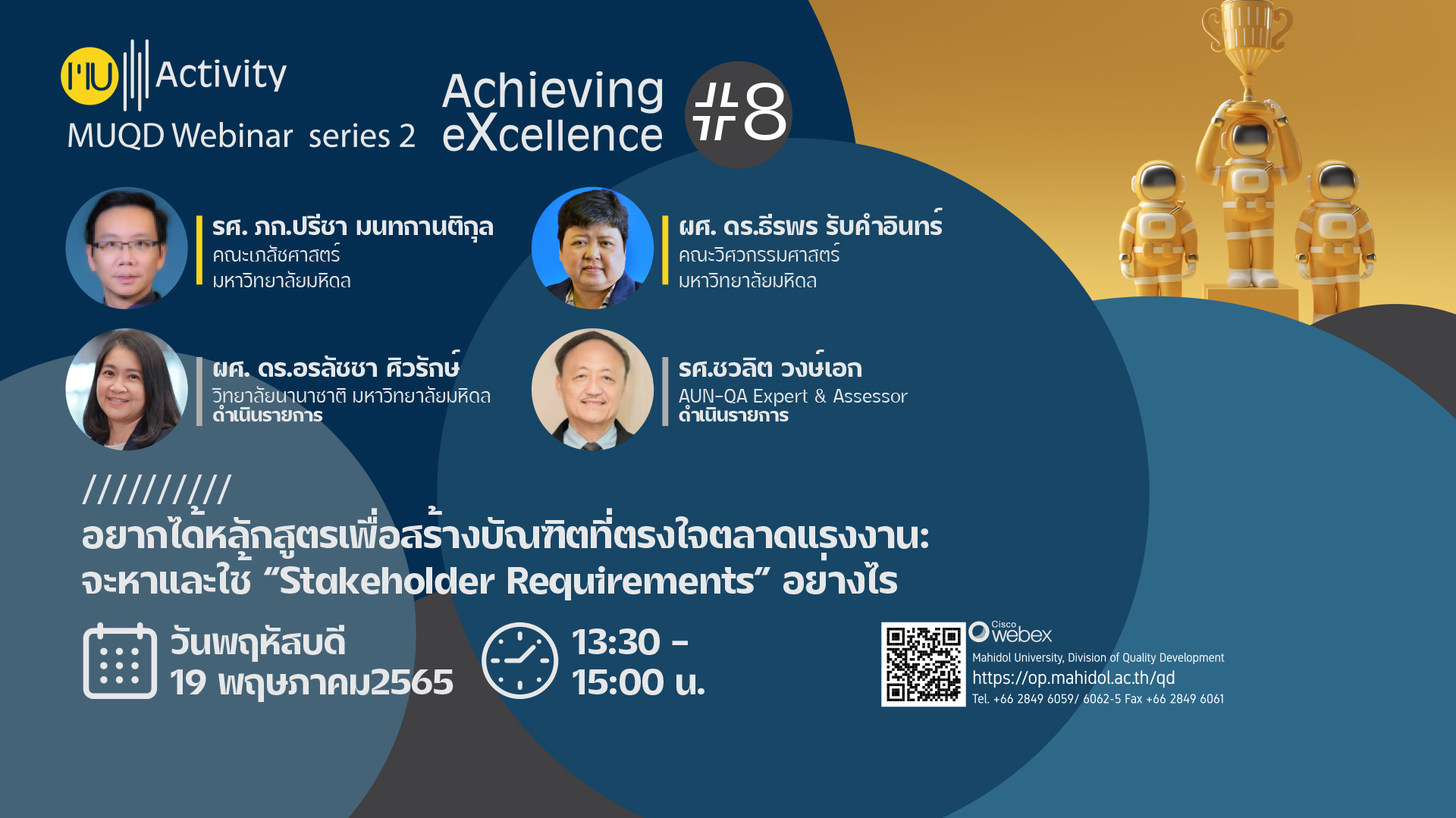 MU Activity
MUQD Webinar series 2

Achieving eXcellence #8

รศ. ภก.ปรีชา มนทกานติกุล
คณะเภสัชศาสตร์
มหาวิทยาลัยมหิดล

ผศ. ดร.ธีรพร รับคำอินทร์
คณะวิศวกรรมศาสตร์
มหาวิทยาลัยมหิดล

ผศ. ดร.อรลัชชา ศิวรักษ์
วิทยาลัยนานาชาติ มหาวิทยาลัยมหิดล
ดำเนินรายการ

รศ.ชวลิต วงษ์เอก
AUN-QA Expert & Assessor
ดำเนินรายการ

//////////
อยากได้หลักสูตรเพื่อสร้างบัณฑิตที่ตรงใจตลาดแรงงาน: จะหาและใช้ “Stakeholder Requirements” อย่างไร

วันพฤหัสบดี
19 พฤษภาคม2565

13:30 - 15:00 น.

Cisco webex
Mahidol University, Division of Quality Development
https://op.mahidol.ac.th/qd
Tel. +66 2849 6059/ 6062-5 Fax +66 2849 6061